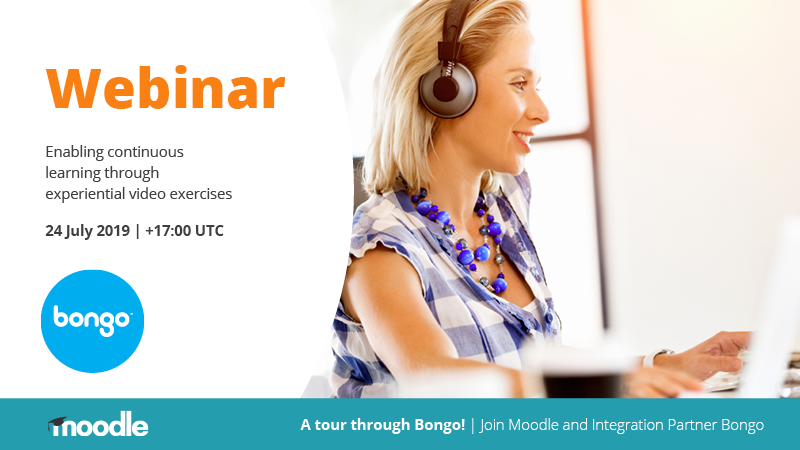 Webinar

Enabling continuous learning through experiential video exercises

24 July 2019 | +17:00 UTC

bongo

moodle

A tour through Bongo! | Join Moodle and Integration Partner Bongo